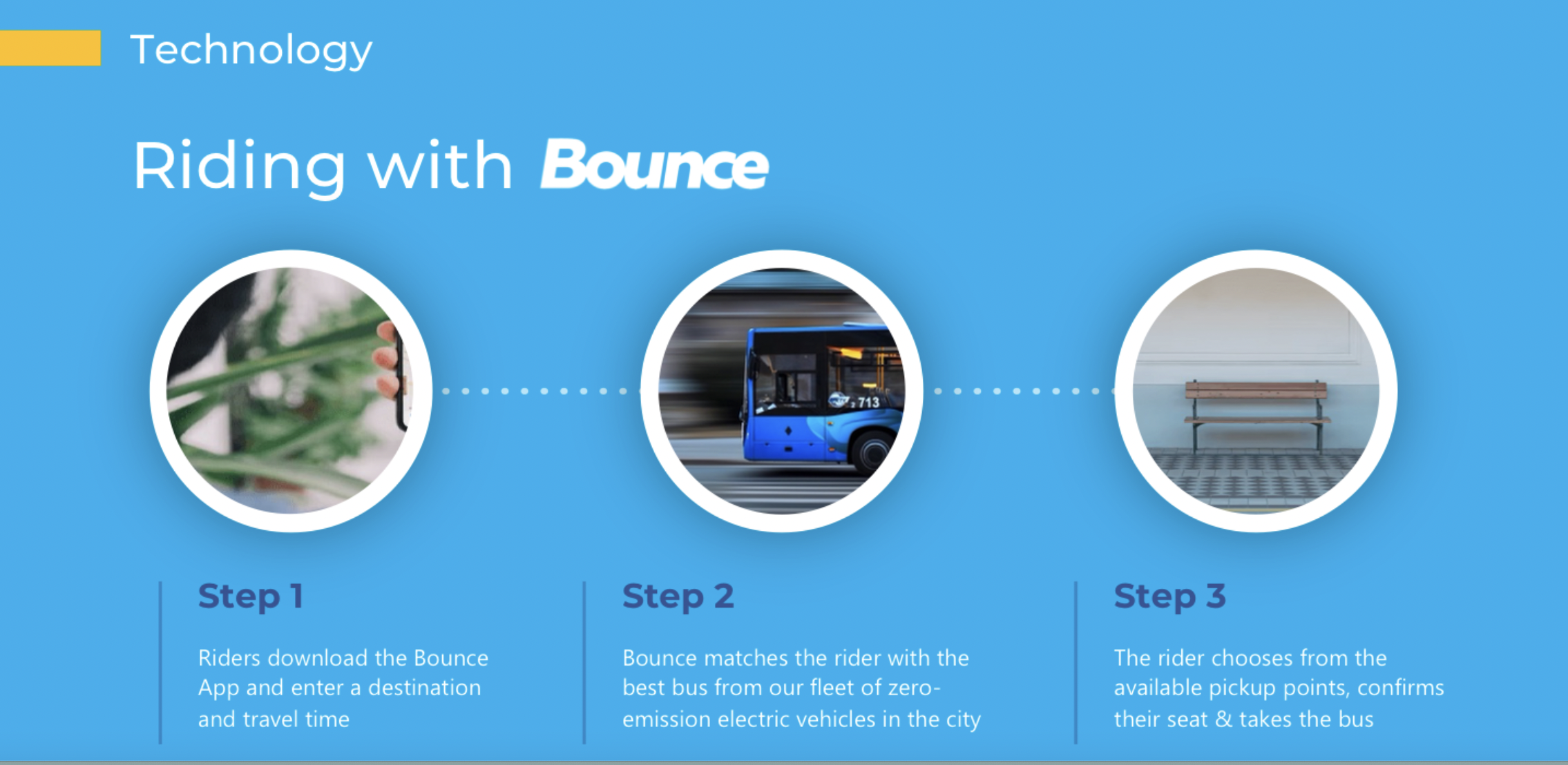 Technology

Riding with Bounce

713

Step 1

Riders download the Bounce App and enter a destination and travel time

Step 2

Bounce matches the rider with the best bus from our fleet of zero-emission electric vehicles in the city

Step 3

The rider chooses from the available pickup points, confirms their seat & takes the bus